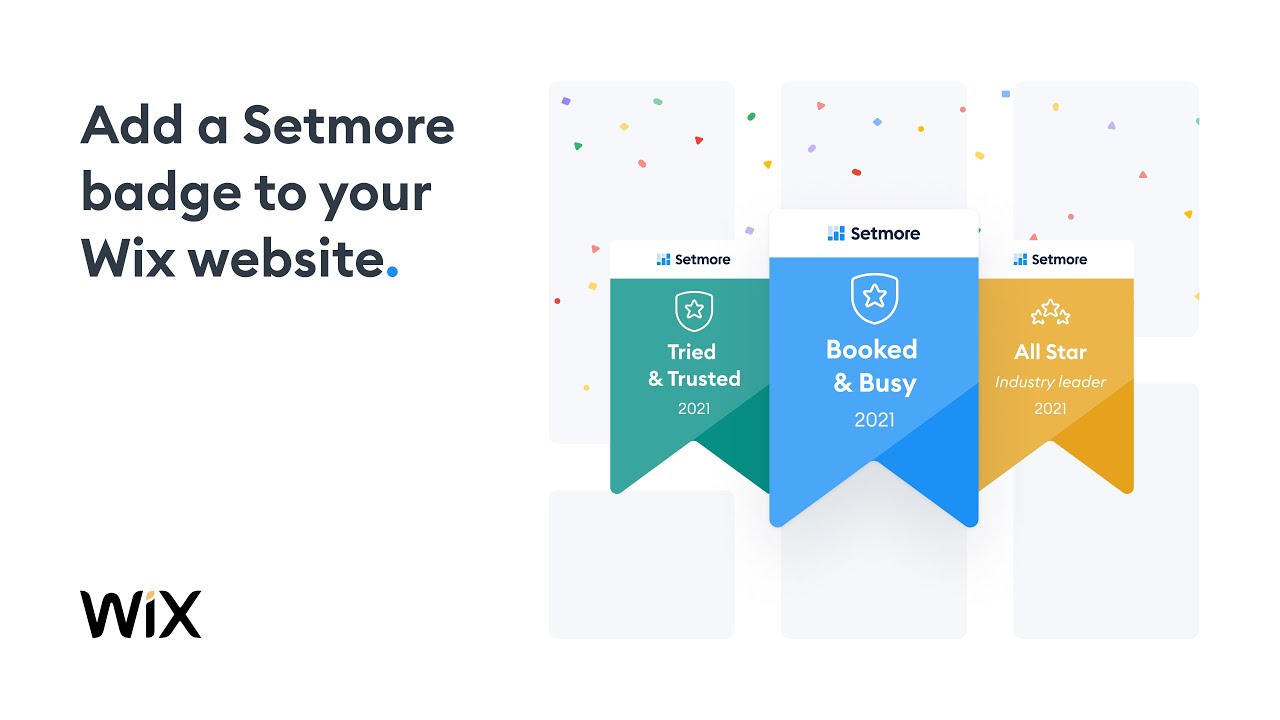 Add a Setmore badge to your Wix website.

Setmore
Tried & Trusted
2021

Setmore
Booked & Busy
2021

Setmore
All Star
Industry leader
2021

WiX